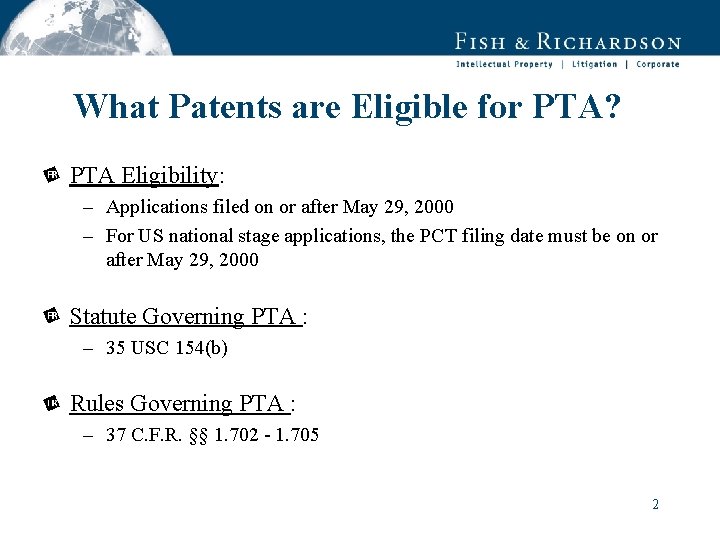 FISH & RICHARDSON
Intellectual Property | Litigation | Corporate

What Patents are Eligible for PTA?

PTA Eligibility:
– Applications filed on or after May 29, 2000
– For US national stage applications, the PCT filing date must be on or after May 29, 2000

Statute Governing PTA :
– 35 USC 154(b)

Rules Governing PTA :
– 37 C.F.R. §§ 1.702 - 1.705

2